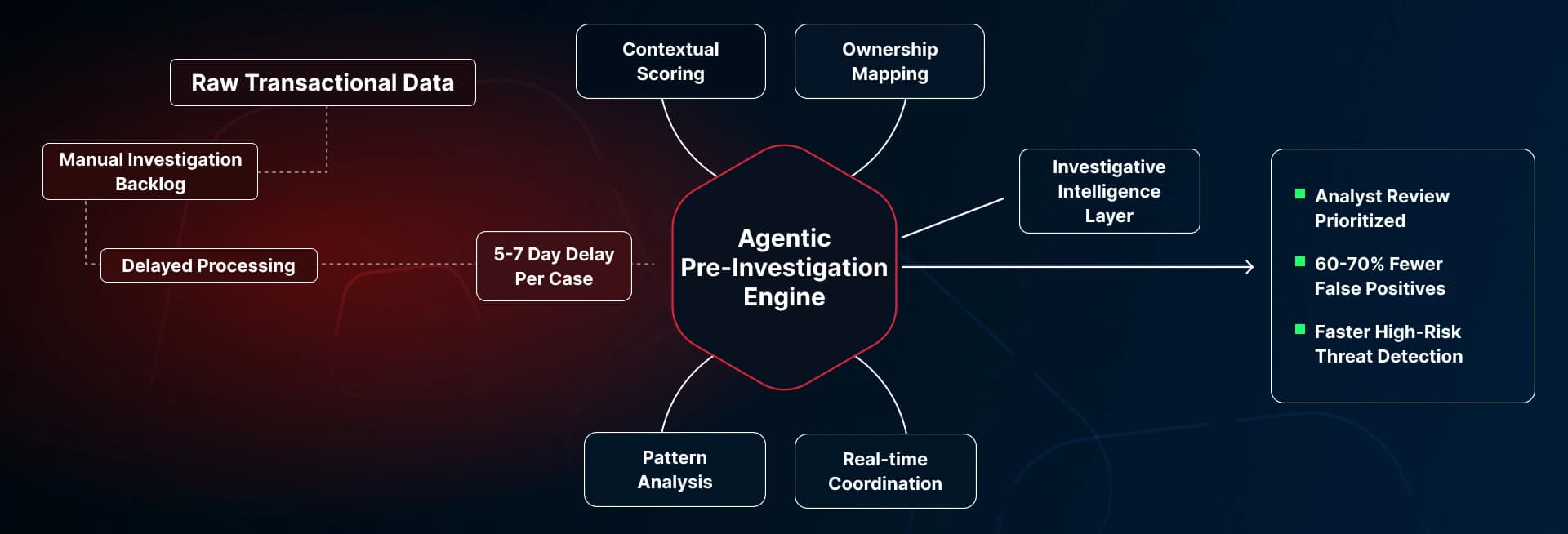 Raw Transactional Data

Manual Investigation Backlog

Delayed Processing

5-7 Day Delay Per Case

Contextual Scoring

Ownership Mapping

Agentic Pre-Investigation Engine

Pattern Analysis

Real-time Coordination

Investigative Intelligence Layer

Analyst Review Prioritized

60-70% Fewer False Positives

Faster High-Risk Threat Detection